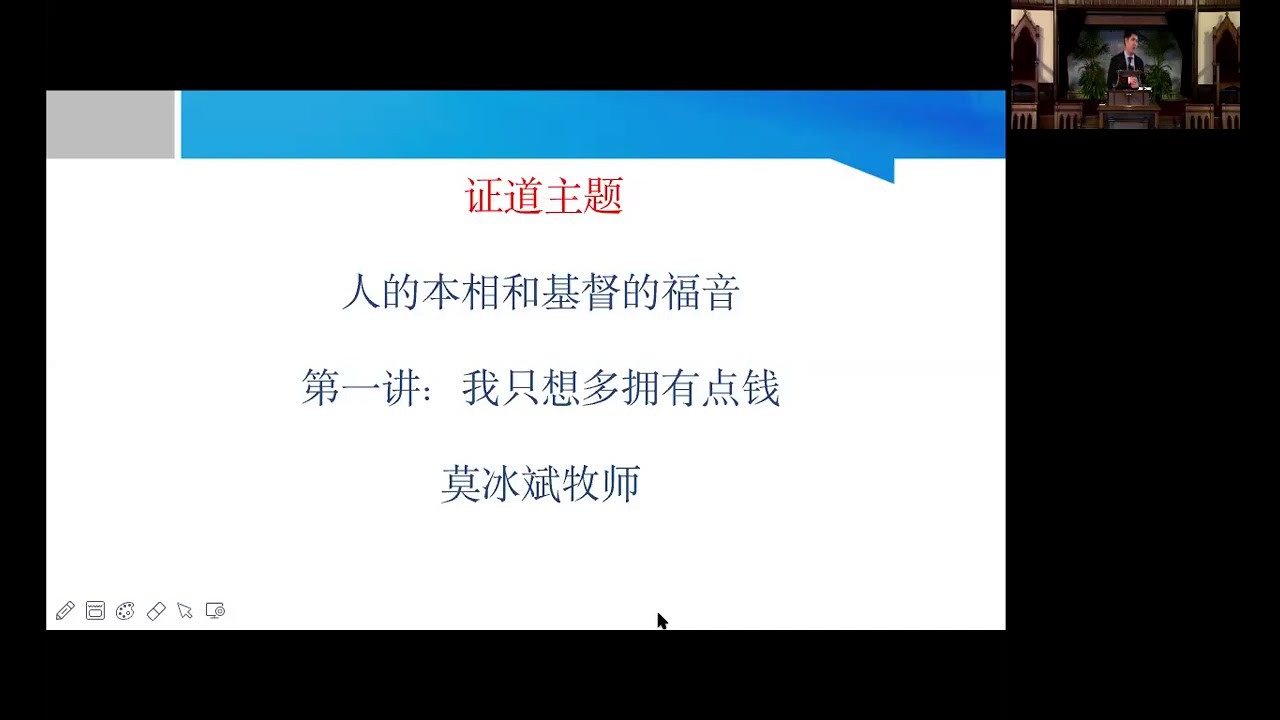 证道主题

人的本相和基督的福音

第一讲：我只想多拥有点钱

莫冰斌牧师